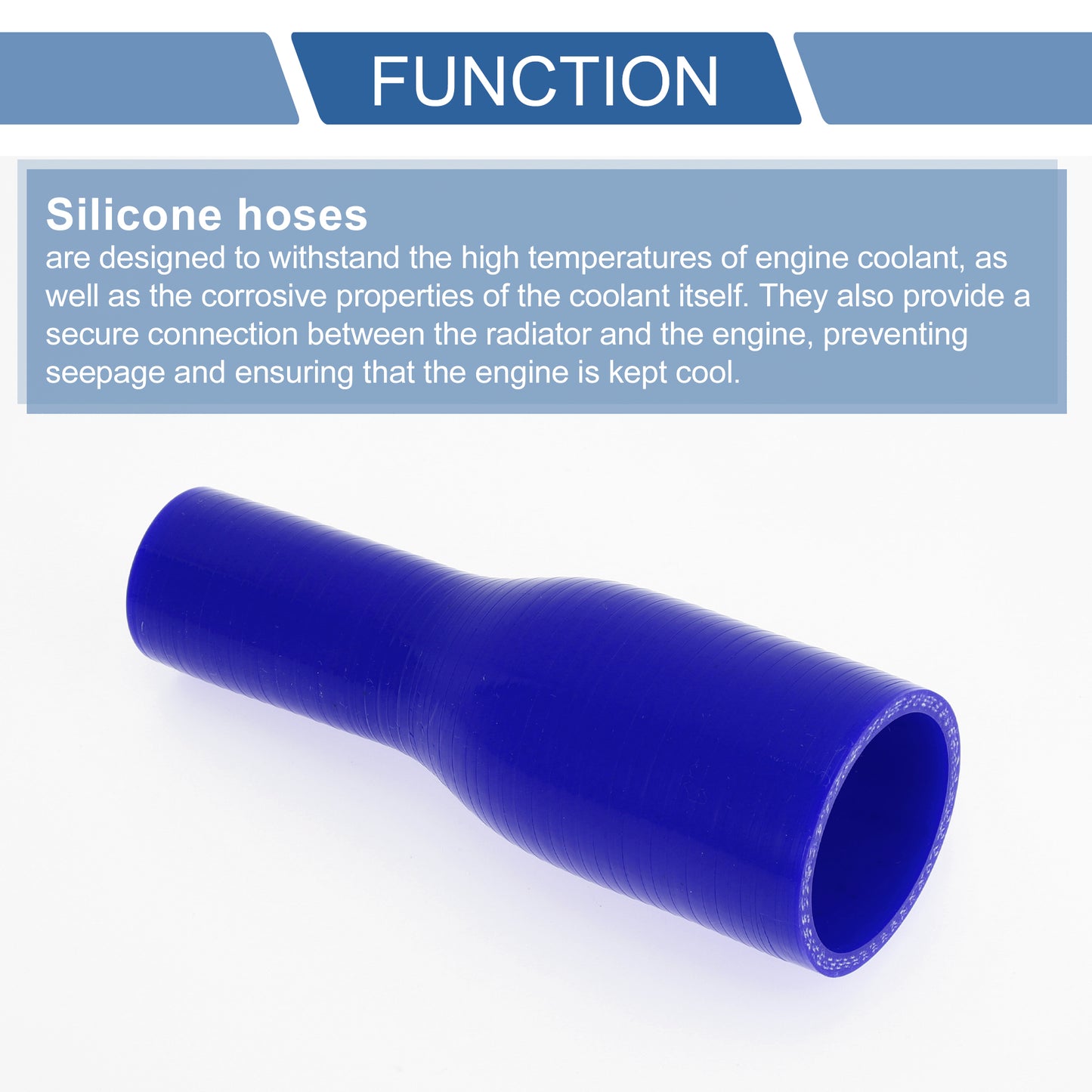 FUNCTION

Silicone hoses
are designed to withstand the high temperatures of engine coolant, as well as the corrosive properties of the coolant itself. They also provide a secure connection between the radiator and the engine, preventing seepage and ensuring that the engine is kept cool.